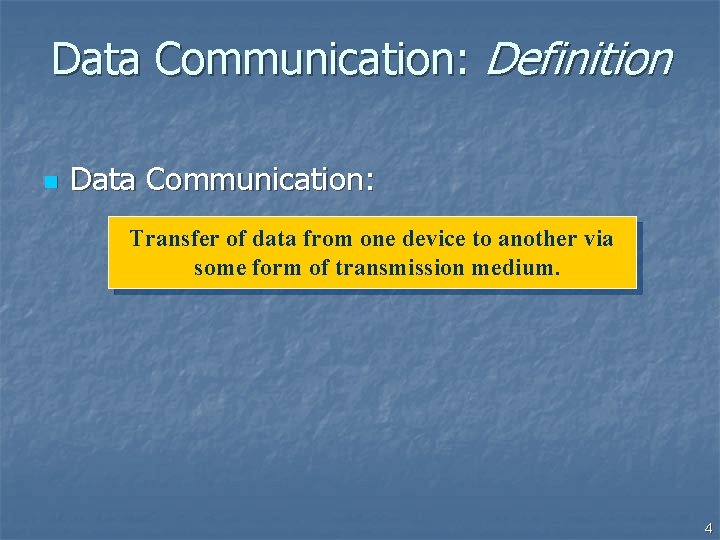 Data Communication: Definition

Data Communication:

Transfer of data from one device to another via some form of transmission medium.

4